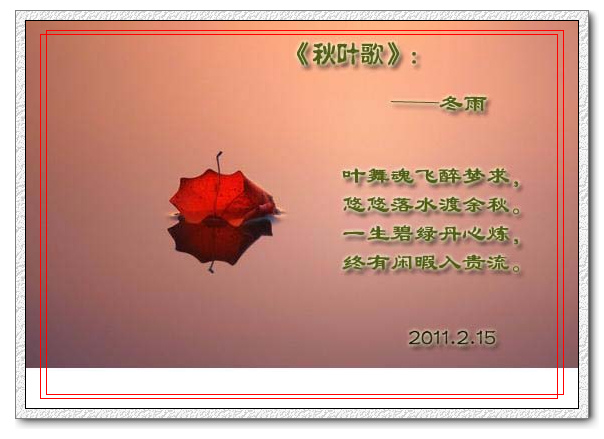 《秋叶歌》：

——冬雨

叶舞魂飞醉梦求，
悠悠落水渡余秋。
一生碧绿丹心炼，
终有闲暇入贵流。

2011.2.15